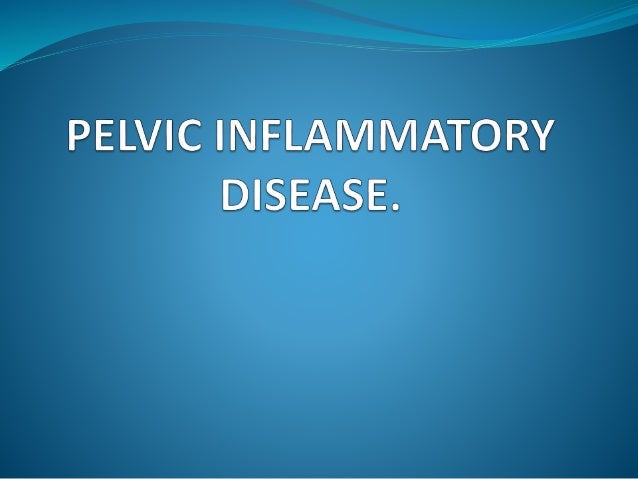 PELVIC INFLAMMATORY DISEASE.